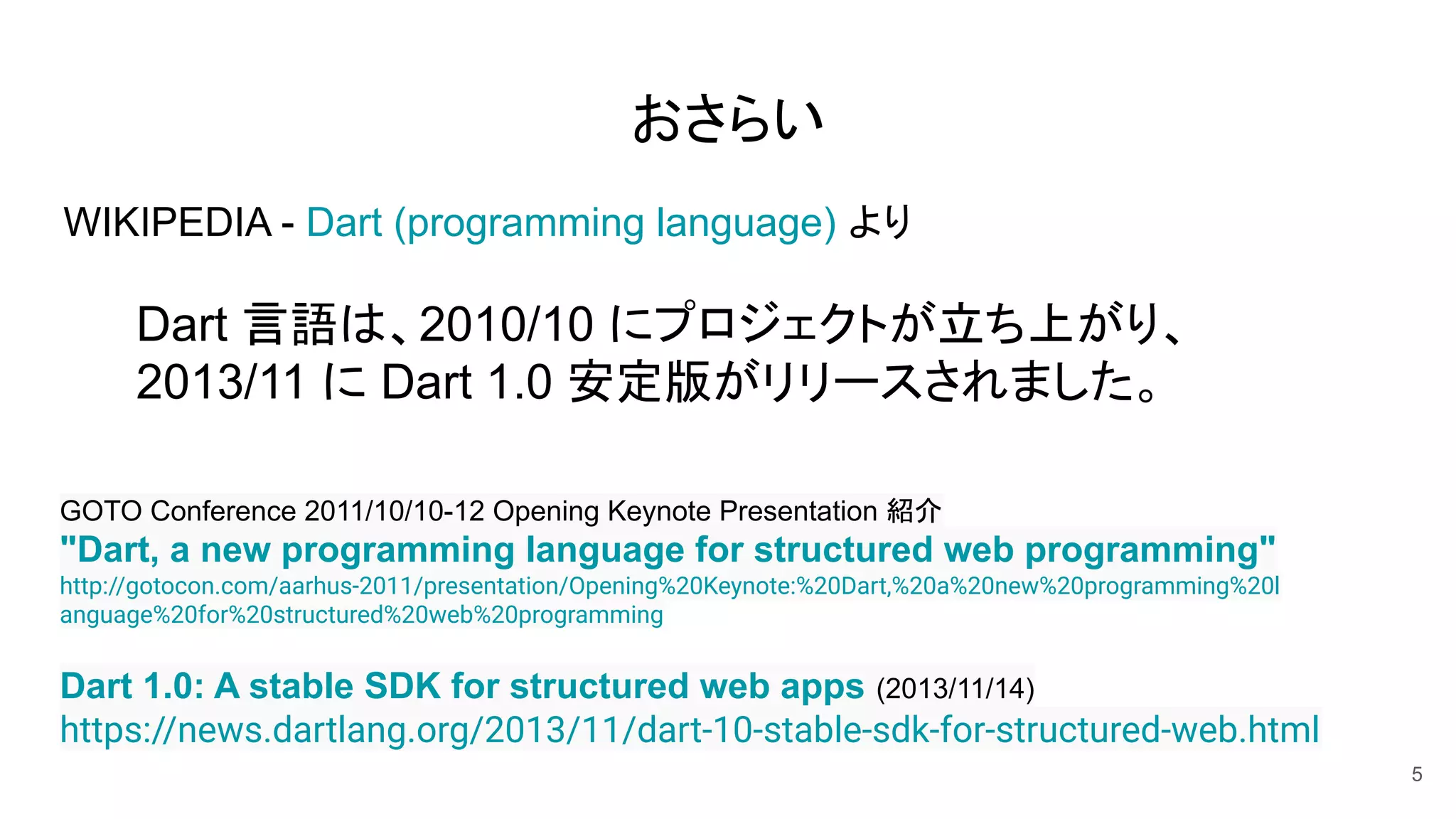 おさらい

WIKIPEDIA - Dart (programming language) より

Dart 言語は、2010/10 にプロジェクトが立ち上がり、2013/11 に Dart 1.0 安定版がリリースされました。

GOTO Conference 2011/10/10-12 Opening Keynote Presentation 紹介
"Dart, a new programming language for structured web programming"
http://gotocon.com/aarhus-2011/presentation/Opening%20Keynote:%20Dart,%20a%20new%20programming%20language%20for%20structured%20web%20programming

Dart 1.0: A stable SDK for structured web apps (2013/11/14)
https://news.dartlang.org/2013/11/dart-10-stable-sdk-for-structured-web.html

5